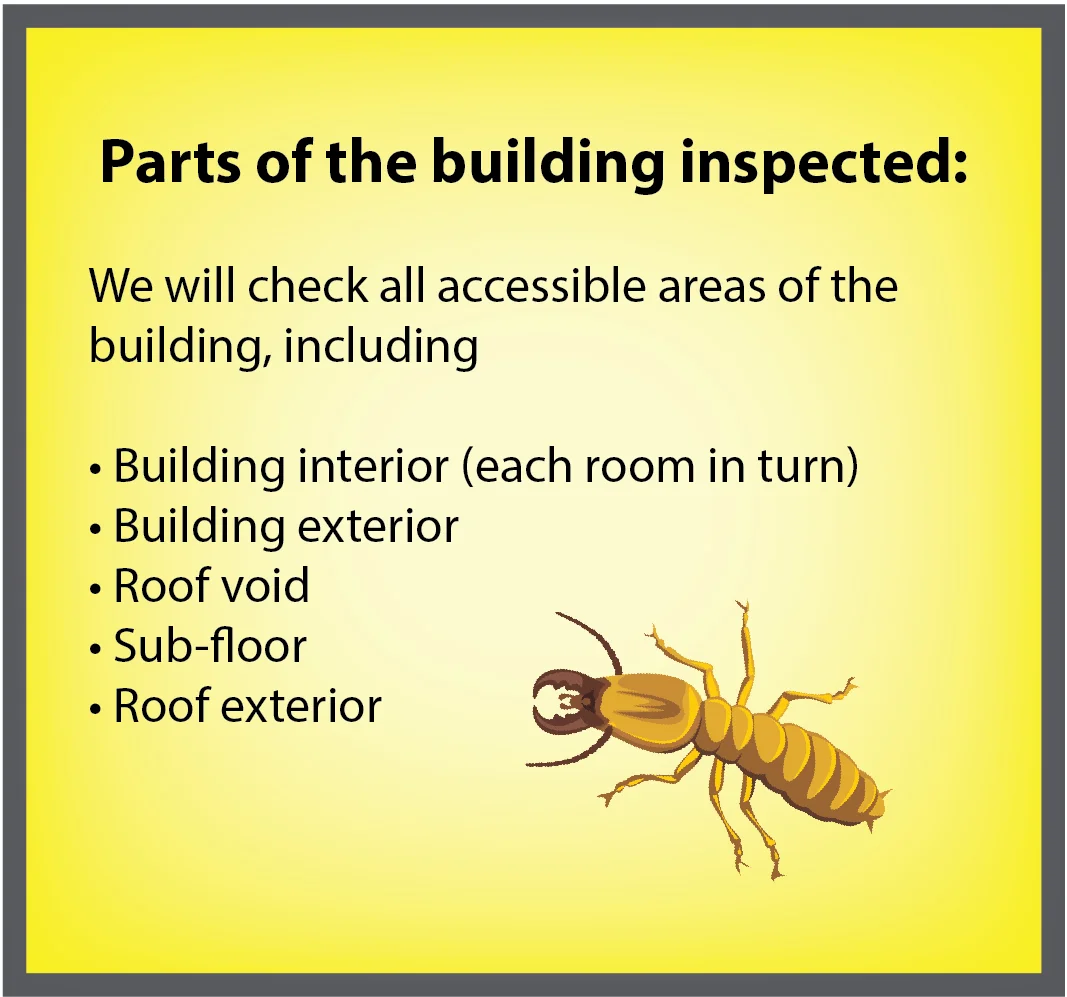 Parts of the building inspected:

We will check all accessible areas of the building, including

• Building interior (each room in turn)
• Building exterior
• Roof void
• Sub-floor
• Roof exterior